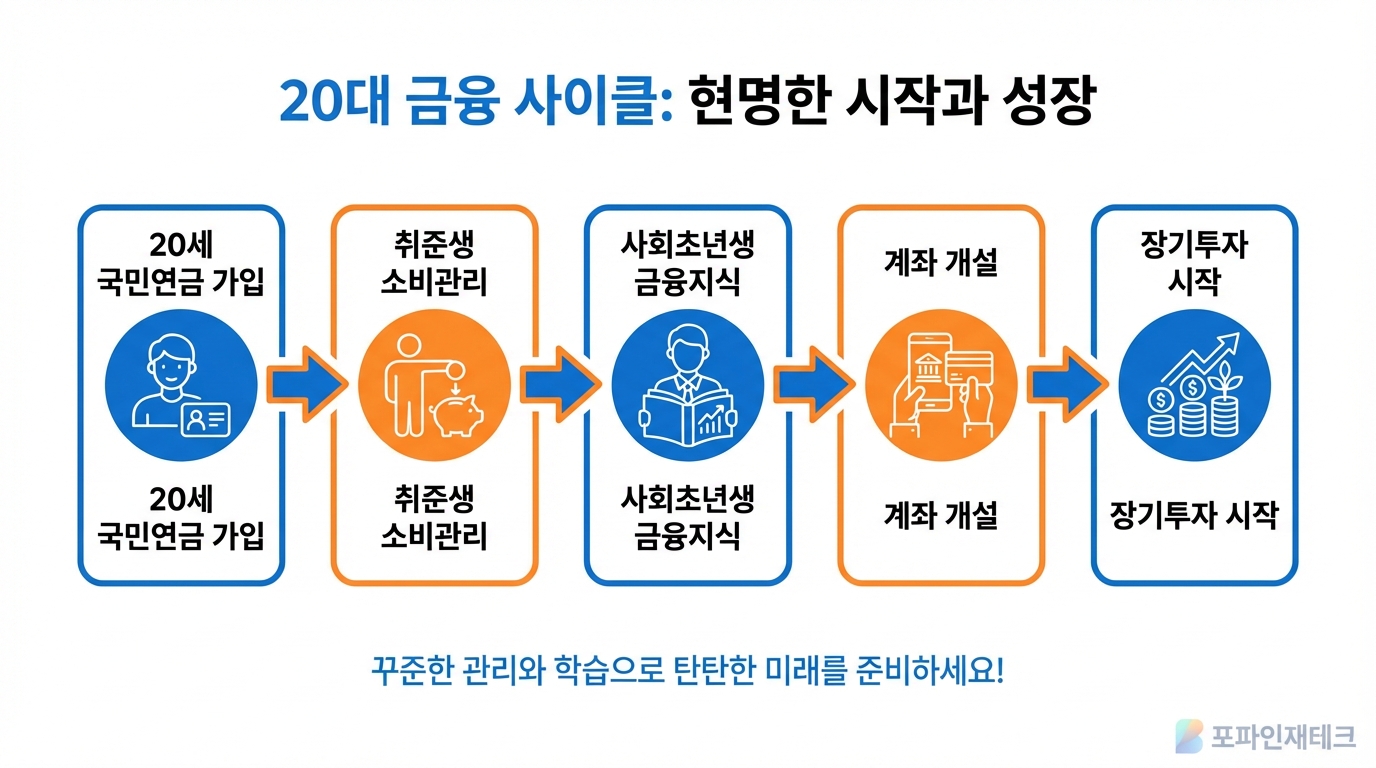 20대 금융 사이클: 현명한 시작과 성장

20세
국민연금 가입

20세
국민연금 가입

취준생
소비관리

취준생
소비관리

사회초년생
금융지식

사회초년생
금융지식

계좌 개설

계좌 개설

장기투자
시작

장기투자 시작

꾸준한 관리와 학습으로 탄탄한 미래를 준비하세요!

포파인재테크